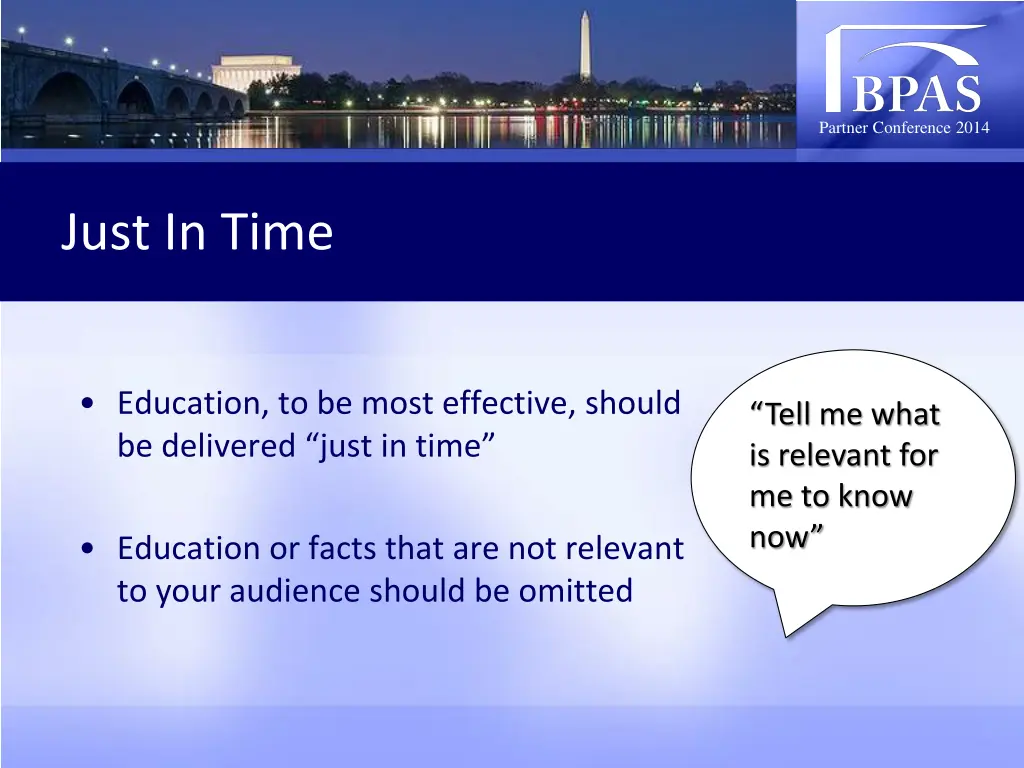 BPAS
Partner Conference 2014

Just In Time

• Education, to be most effective, should be delivered “just in time”

• Education or facts that are not relevant to your audience should be omitted

“Tell me what is relevant for me to know now”